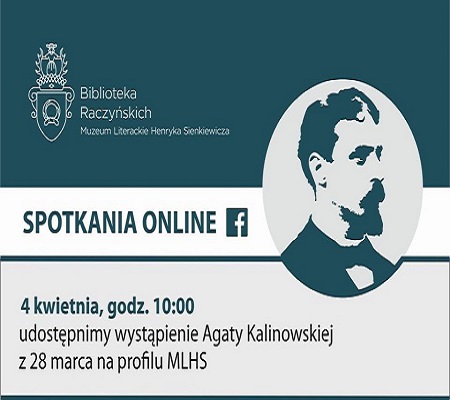 Biblioteka Raczyńskich
Muzeum Literackie Henryka Sienkiewicza

SPOTKANIA ONLINE f

4 kwietnia, godz. 10:00
udostępnimy wystąpienie Agaty Kalinowskiej z 28 marca na profilu MLHS